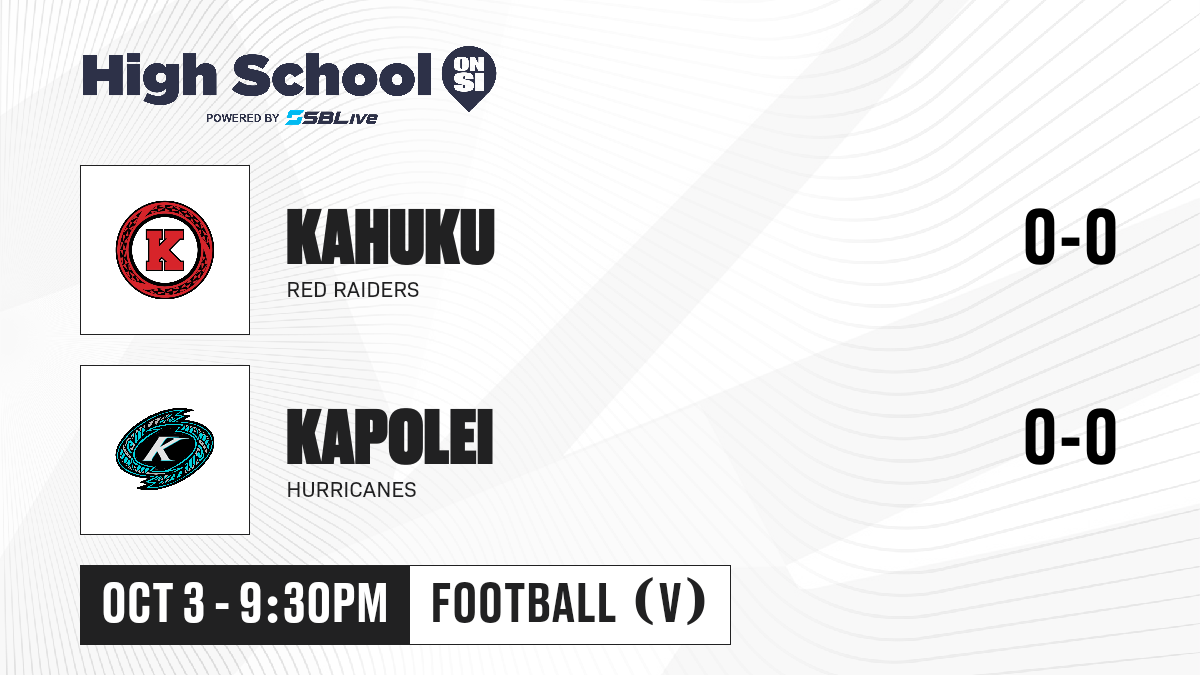 High School ON SI
POWERED BY SBLive

K
KAHUKU
RED RAIDERS
0-0

K
KAPOLEI
HURRICANES
0-0

OCT 3 - 9:30PM
FOOTBALL (V)